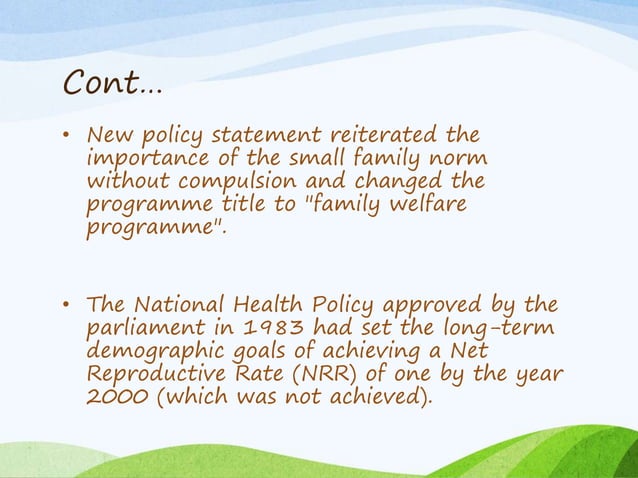 Cont…

• New policy statement reiterated the importance of the small family norm without compulsion and changed the programme title to "family welfare programme".

• The National Health Policy approved by the parliament in 1983 had set the long-term demographic goals of achieving a Net Reproductive Rate (NRR) of one by the year 2000 (which was not achieved).